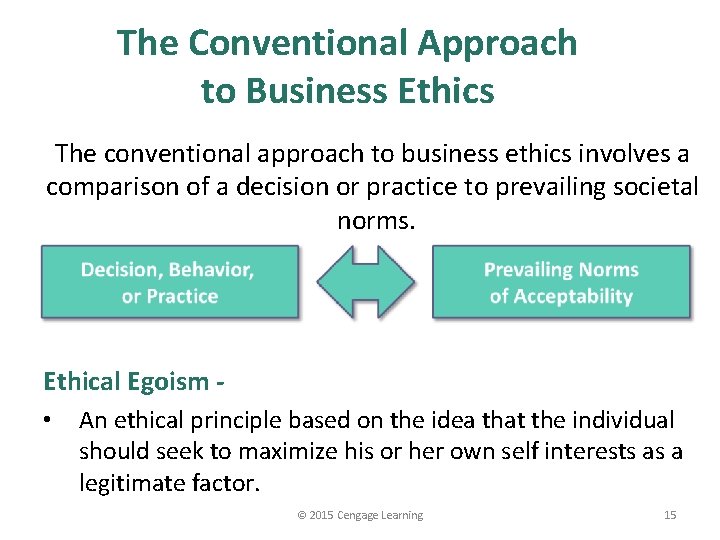 The Conventional Approach to Business Ethics

The conventional approach to business ethics involves a comparison of a decision or practice to prevailing societal norms.

Decision, Behavior, or Practice

Prevailing Norms of Acceptability

Ethical Egoism -

• An ethical principle based on the idea that the individual should seek to maximize his or her own self interests as a legitimate factor.

© 2015 Cengage Learning

15